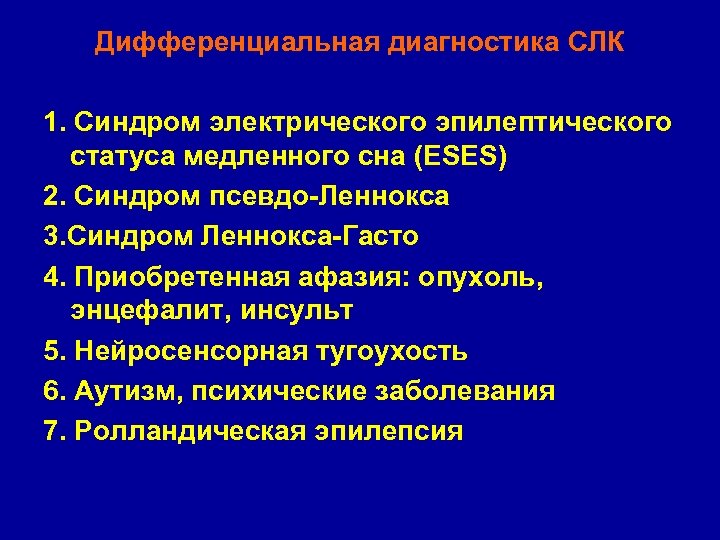 Дифференциальная диагностика СЛК

1. Синдром электрического эпилептического статуса медленного сна (ESES)

2. Синдром псевдо-Леннокса

3.Синдром Леннокса-Гасто

4. Приобретенная афазия: опухоль, энцефалит, инсульт

5. Нейросенсорная тугоухость

6. Аутизм, психические заболевания

7. Ролландическая эпилепсия